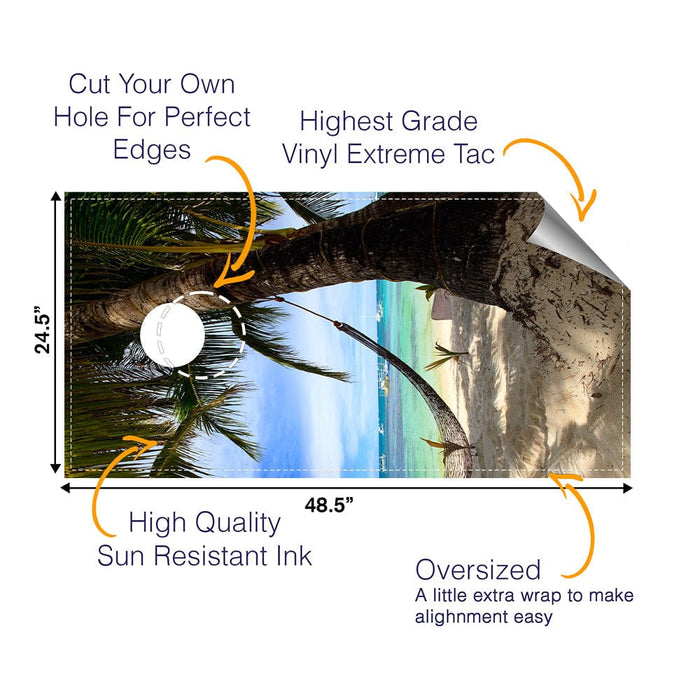 Cut Your Own Hole For Perfect Edges

Highest Grade Vinyl Extreme Tac

24.5”

48.5”

High Quality Sun Resistant Ink

Oversized
A little extra wrap to make alighnment easy